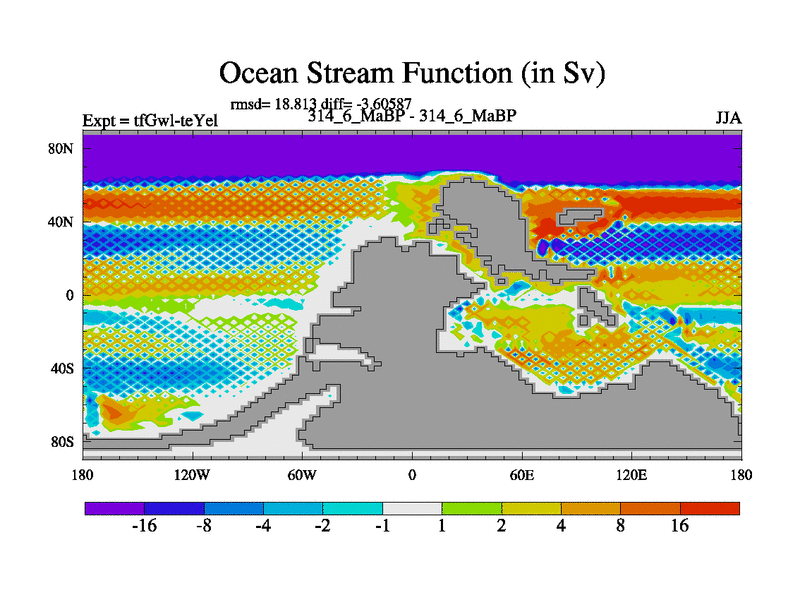 Ocean Stream Function (in Sv)

rmsd= 18.813 diff= -3.60587

Expt = tfGwl-teYel

314_6_MaBP - 314_6_MaBP

JJA

80N
40N
0
40S
80S

180
120W
60W
0
60E
120E
180

-16
-8
-4
-2
-1
1
2
4
8
16